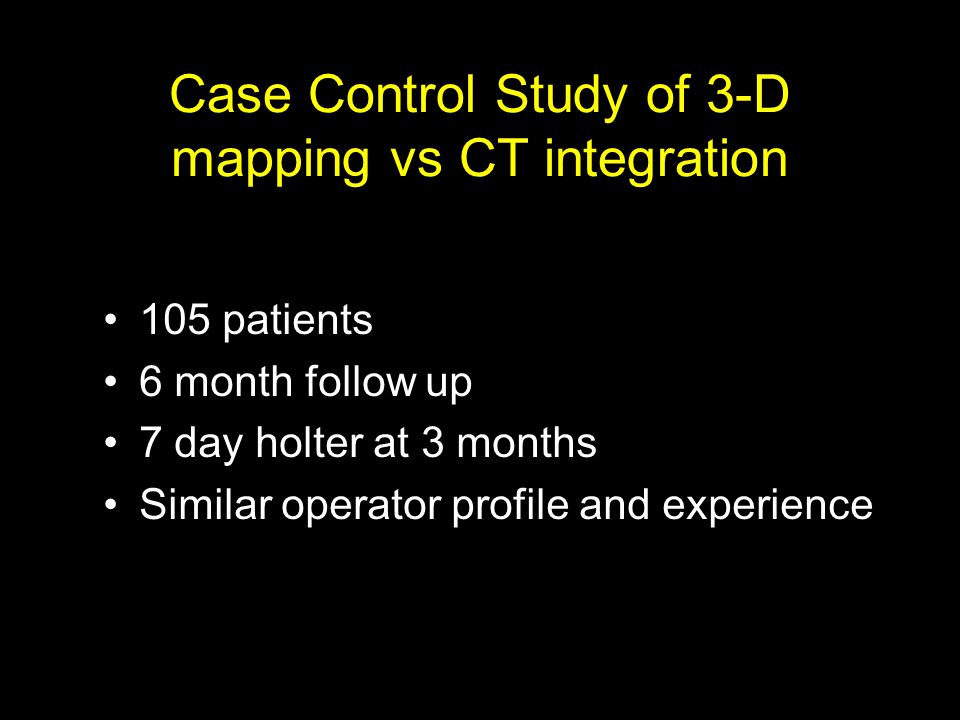 Case Control Study of 3-D mapping vs CT integration

• 105 patients
• 6 month follow up
• 7 day holter at 3 months
• Similar operator profile and experience